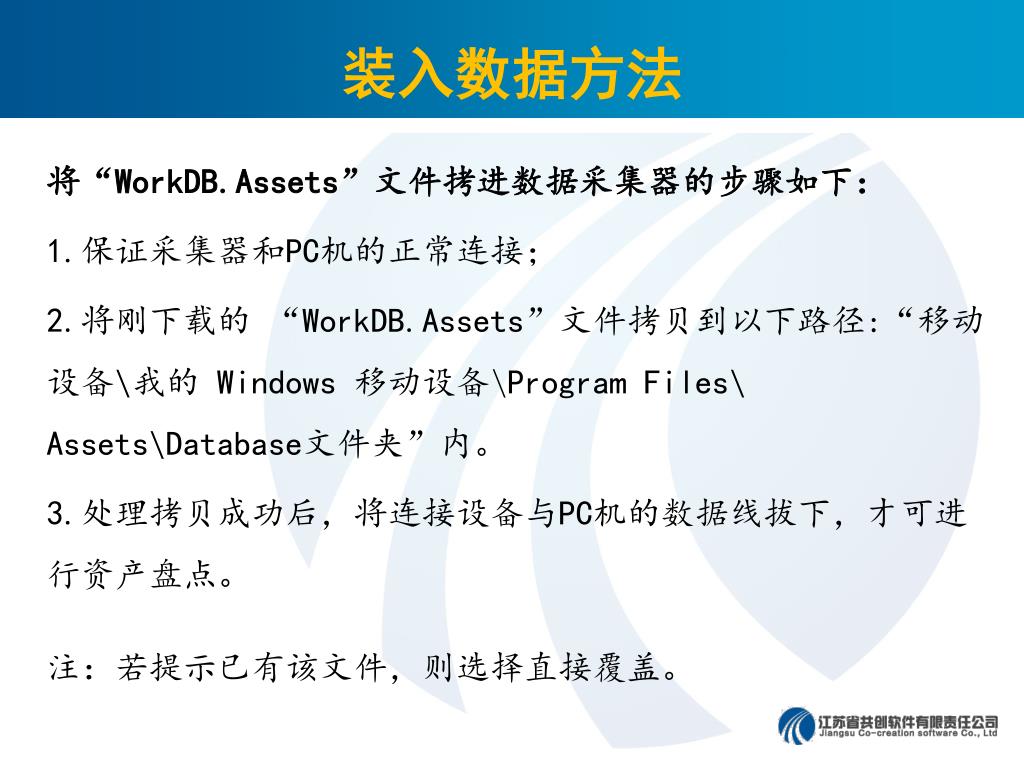 装入数据方法

将“WorkDB.Assets”文件拷进数据采集器的步骤如下：

1.保证采集器和PC机的正常连接；

2.将刚下载的 “WorkDB.Assets”文件拷贝到以下路径:“移动设备\我的 Windows 移动设备\Program Files\Assets\Database文件夹”内。

3.处理拷贝成功后，将连接设备与PC机的数据线拔下，才可进行资产盘点。

注：若提示已有该文件，则选择直接覆盖。

江苏省共创软件有限责任公司
Jiangsu Co-creation software Co., Ltd